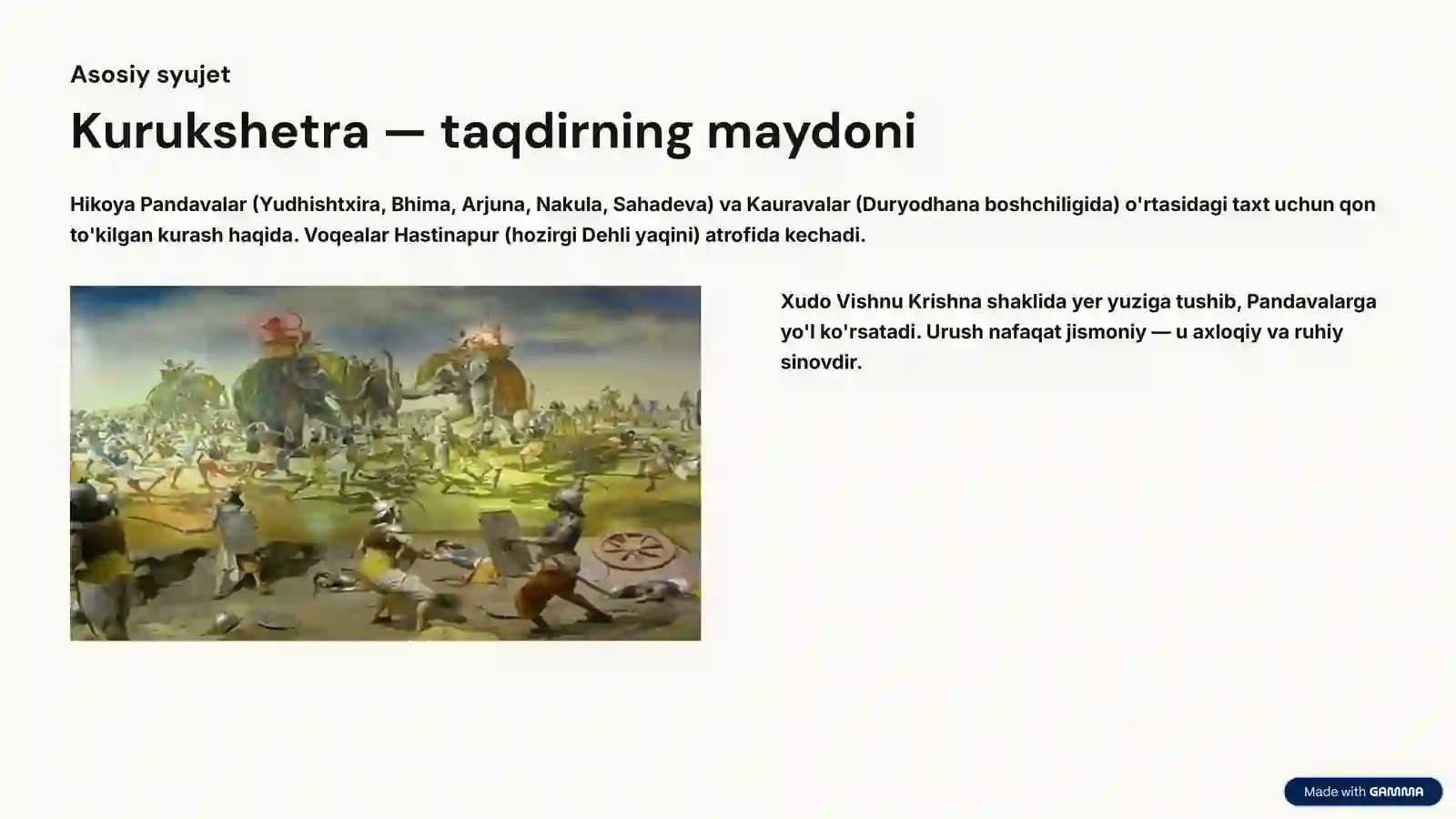 Asosiy syujet

Kurukshetra — taqdirning maydoni

Hikoya Pandavalar (Yudhishtxira, Bhima, Arjuna, Nakula, Sahadeva) va Kauravalar (Duryodhana boshchiligida) o'rtasidagi taxt uchun qon to'kilgan kurash haqida. Voqealar Hastinapur (hozirgi Dehli yaqini) atrofida kechadi.

Xudo Vishnu Krishna shaklida yer yuziga tushib, Pandavalarga yo'l ko'rsatadi. Urush nafaqat jismoniy — u axloqiy va ruhiy sinovdir.

Made with GAMMA